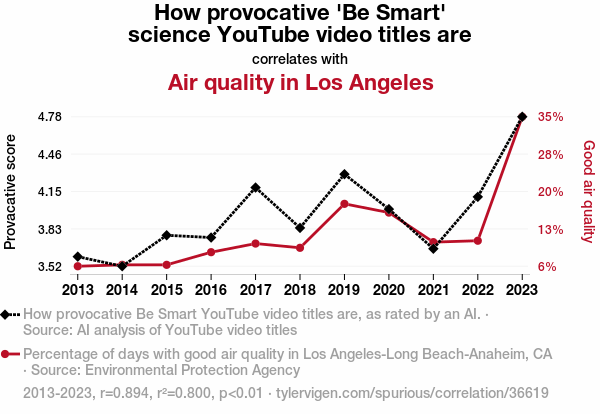 How provocative 'Be Smart' science YouTube video titles are

correlates with

Air quality in Los Angeles

Provacative score

4.78
4.46
4.15
3.83
3.52

Good air quality

35%
28%
20%
13%
6%

2013 2014 2015 2016 2017 2018 2019 2020 2021 2022 2023

How provocative Be Smart YouTube video titles are, as rated by an AI. · Source: AI analysis of YouTube video titles

Percentage of days with good air quality in Los Angeles-Long Beach-Anaheim, CA · Source: Environmental Protection Agency

2013-2023, r=0.894, r²=0.800, p<0.01 · tylervigen.com/spurious/correlation/36619